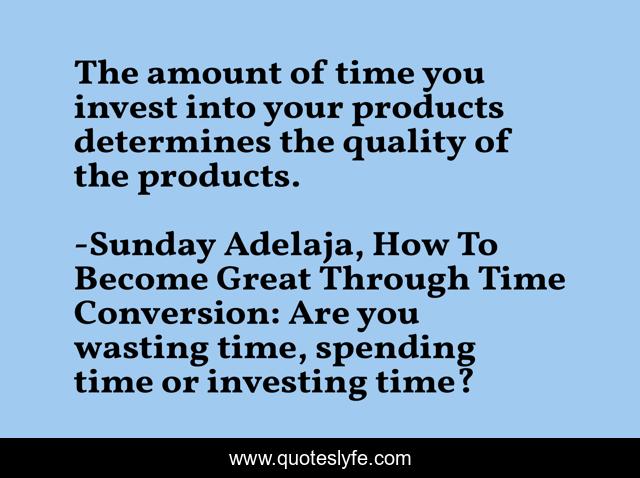 The amount of time you invest into your products determines the quality of the products.

-Sunday Adelaja, How To Become Great Through Time Conversion: Are you wasting time, spending time or investing time?

www.quoteslyfe.com